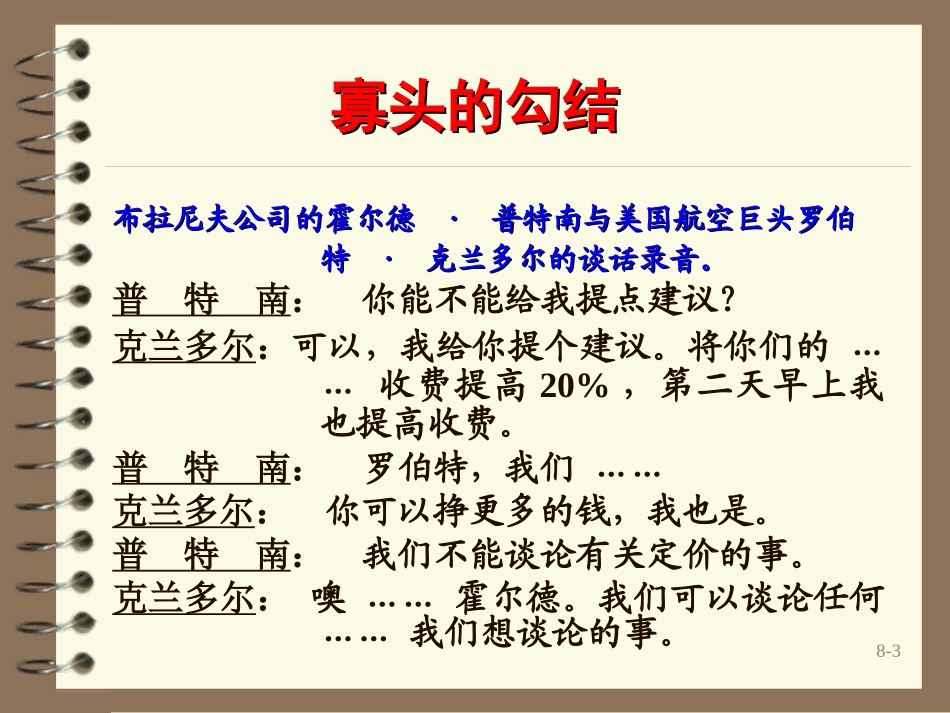 寡头的勾结

布拉尼夫公司的霍尔德 · 普特南与美国航空巨头罗伯特 · 克兰多尔的谈话录音。

普 特 南： 你能不能给我提点建议？

克兰多尔：可以，我给你提个建议。将你们的 …… 收费提高 20% ，第二天早上我也提高收费。

普 特 南： 罗伯特，我们 ……

克兰多尔： 你可以挣更多的钱，我也是。

普 特 南： 我们不能谈论有关定价的事。

克兰多尔： 噢 …… 霍尔德。我们可以谈论任何 …… 我们想谈论的事。

8-3